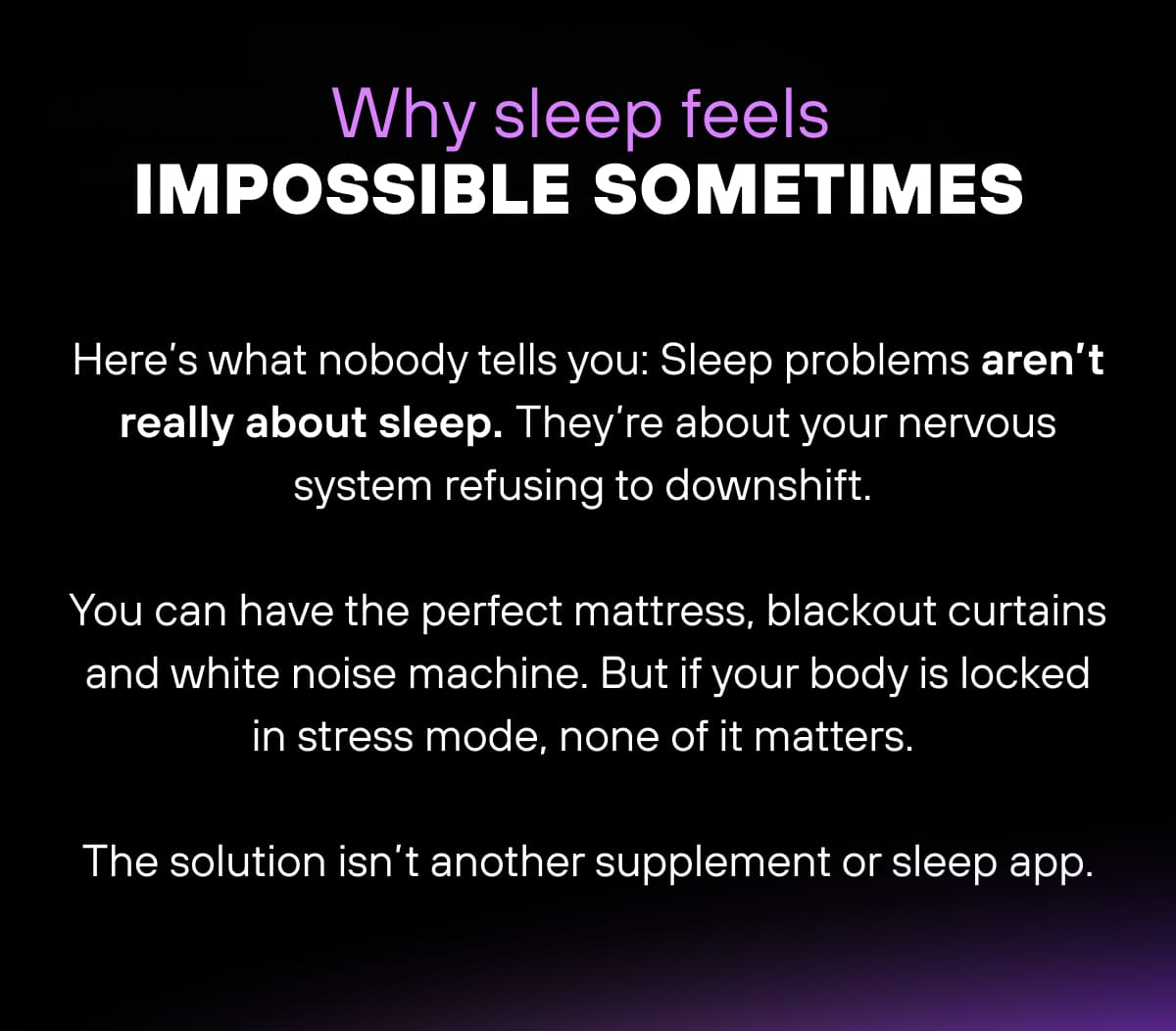 Why sleep feels
IMPOSSIBLE SOMETIMES

Here's what nobody tells you: Sleep problems aren't really about sleep. They're about your nervous system refusing to downshift.

You can have the perfect mattress, blackout curtains and white noise machine. But if your body is locked in stress mode, none of it matters.

The solution isn't another supplement or sleep app.